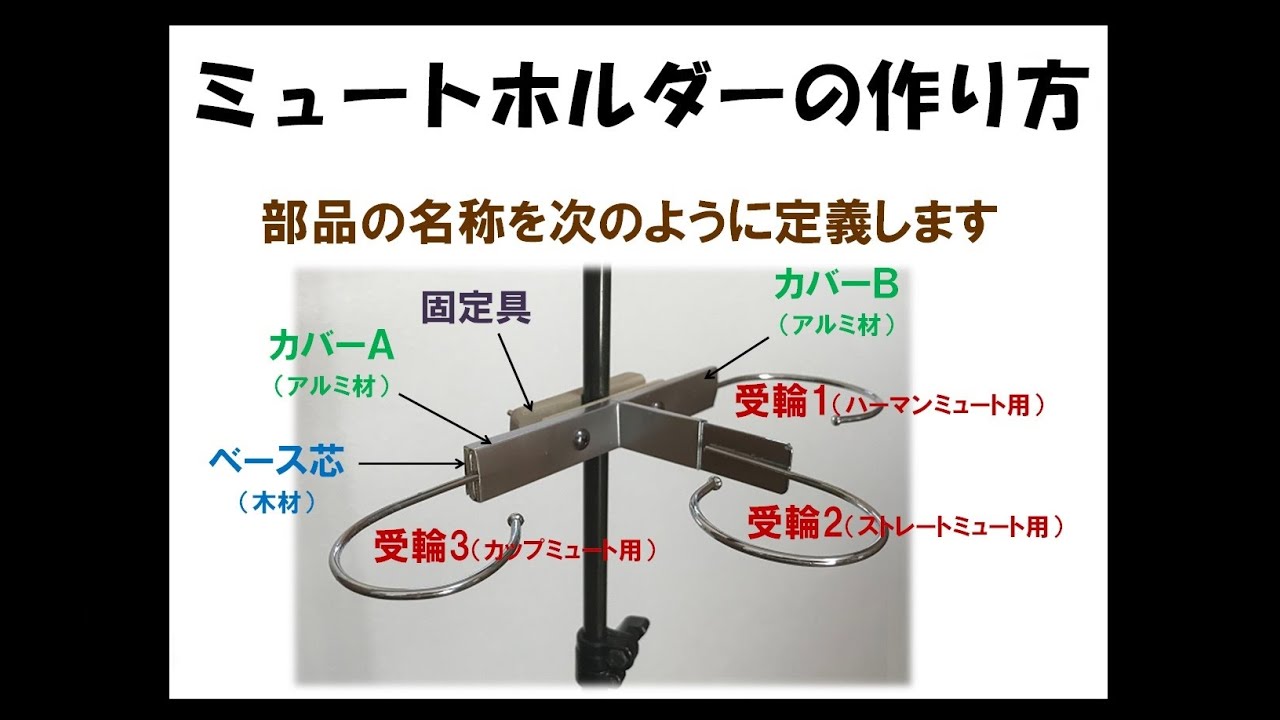 ミュートホルダーの作り方

部品の名称を次のように定義します

固定具

カバーB
（アルミ材）

カバーA
（アルミ材）

受輪1（ハーマンミュート用）

ベース芯
（木材）

受輪2（ストレートミュート用）

受輪3（カップミュート用）